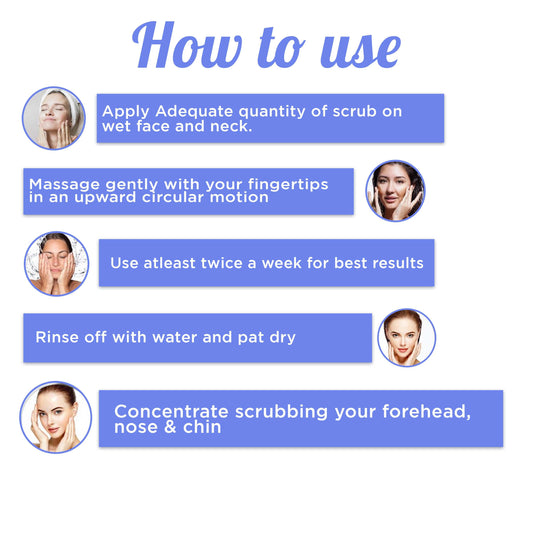 How to use

Apply Adequate quantity of scrub on wet face and neck.

Massage gently with your fingertips in an upward circular motion

Use atleast twice a week for best results

Rinse off with water and pat dry

Concentrate scrubbing your forehead, nose & chin